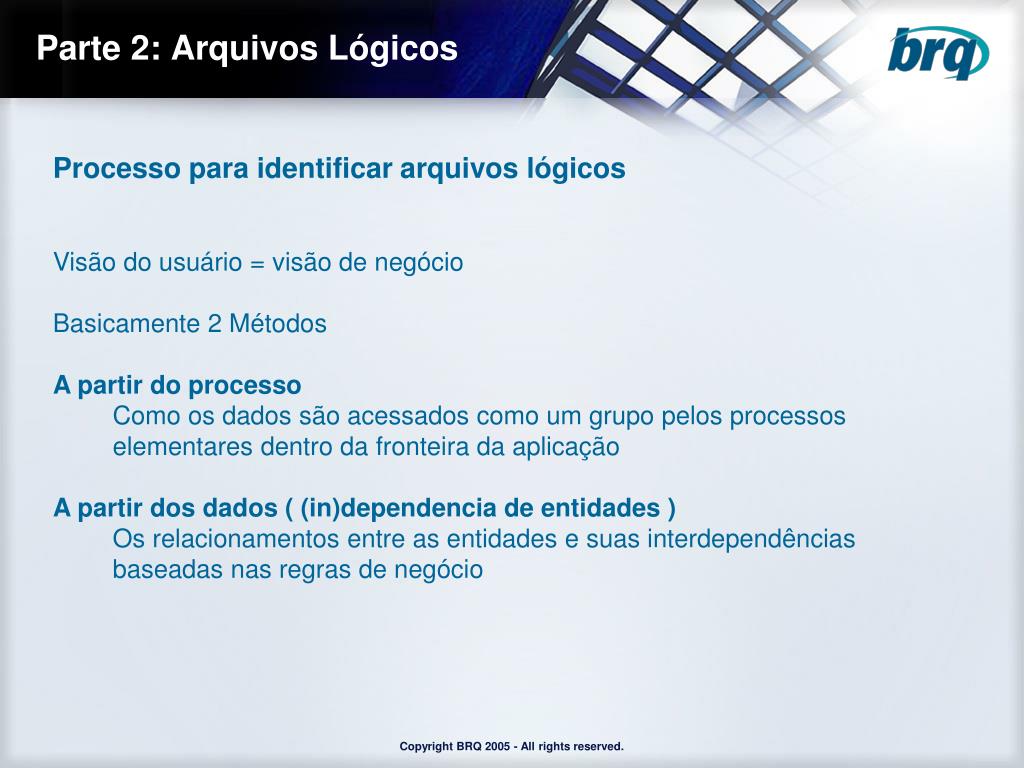 Parte 2: Arquivos Lógicos

brq

Processo para identificar arquivos lógicos

Visão do usuário = visão de negócio

Basicamente 2 Métodos

A partir do processo
Como os dados são acessados como um grupo pelos processos elementares dentro da fronteira da aplicação

A partir dos dados ( (in)dependencia de entidades )
Os relacionamentos entre as entidades e suas interdependências baseadas nas regras de negócio

Copyright BRQ 2005 - All rights reserved.